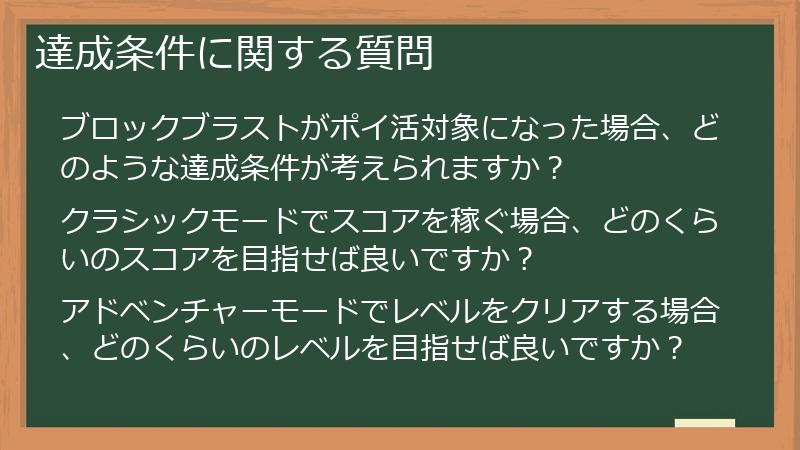 達成条件に関する質問

ブロックブラストがポイ活対象になった場合、どのような達成条件が考えられますか？

クラシックモードでスコアを稼ぐ場合、どのくらいのスコアを目指せば良いですか？

アドベンチャーモードでレベルをクリアする場合、どのくらいのレベルを目指せば良いですか？